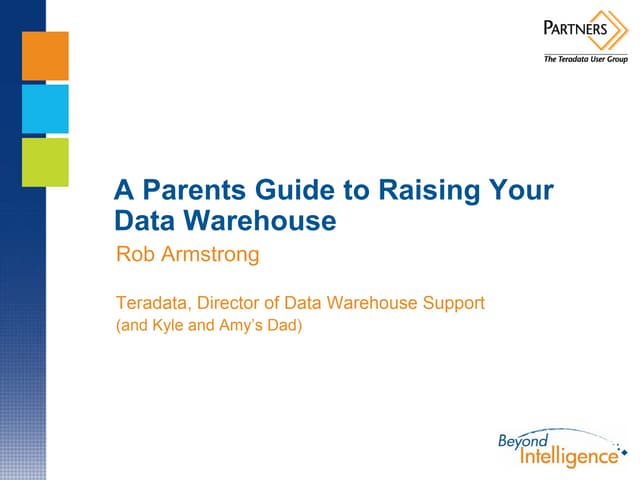 PARTNERS
The Teradata User Group

A Parents Guide to Raising Your Data Warehouse

Rob Armstrong

Teradata, Director of Data Warehouse Support
(and Kyle and Amy's Dad)

Beyond Intelligence